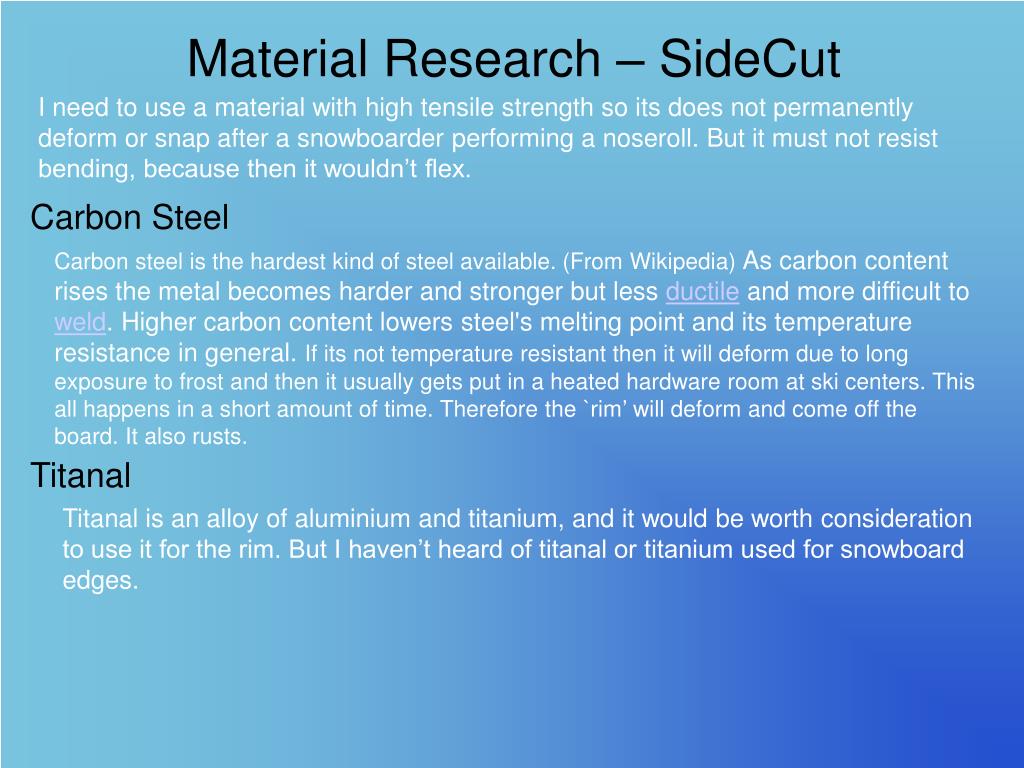 Material Research – SideCut

I need to use a material with high tensile strength so its does not permanently deform or snap after a snowboarder performing a noseroll. But it must not resist bending, because then it wouldn’t flex.

Carbon Steel

Carbon steel is the hardest kind of steel available. (From Wikipedia) As carbon content rises the metal becomes harder and stronger but less ductile and more difficult to weld. Higher carbon content lowers steel's melting point and its temperature resistance in general. If its not temperature resistant then it will deform due to long exposure to frost and then it usually gets put in a heated hardware room at ski centers. This all happens in a short amount of time. Therefore the `rim’ will deform and come off the board. It also rusts.

Titanal

Titanal is an alloy of aluminium and titanium, and it would be worth consideration to use it for the rim. But I haven’t heard of titanal or titanium used for snowboard edges.